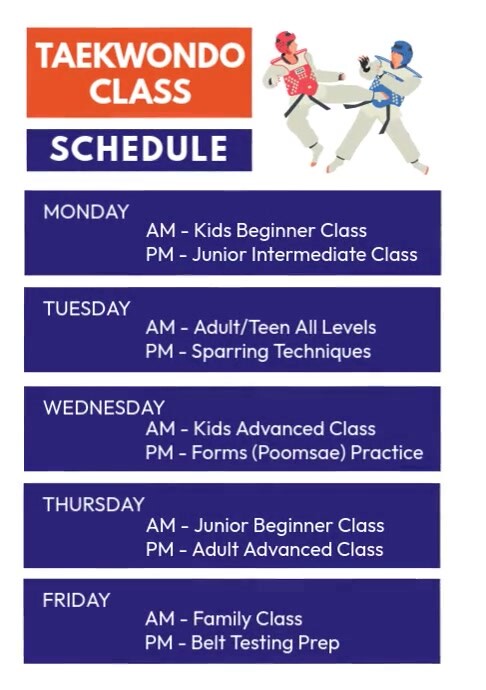 TAEKWONDO CLASS

SCHEDULE

MONDAY
AM - Kids Beginner Class
PM - Junior Intermediate Class

TUESDAY
AM - Adult/Teen All Levels
PM - Sparring Techniques

WEDNESDAY
AM - Kids Advanced Class
PM - Forms (Poomsae) Practice

THURSDAY
AM - Junior Beginner Class
PM - Adult Advanced Class

FRIDAY
AM - Family Class
PM - Belt Testing Prep